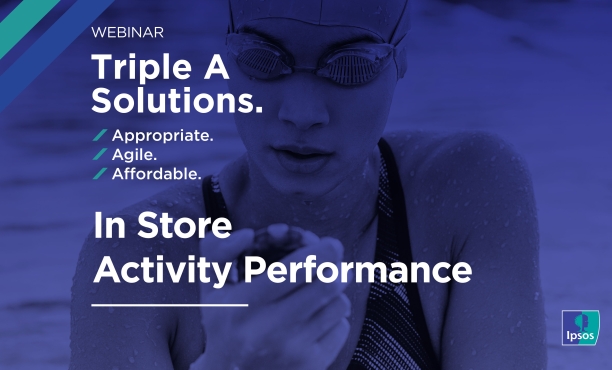 WEBINAR

Triple A Solutions.

Appropriate.
Agile.
Affordable.

In Store Activity Performance

Ipsos